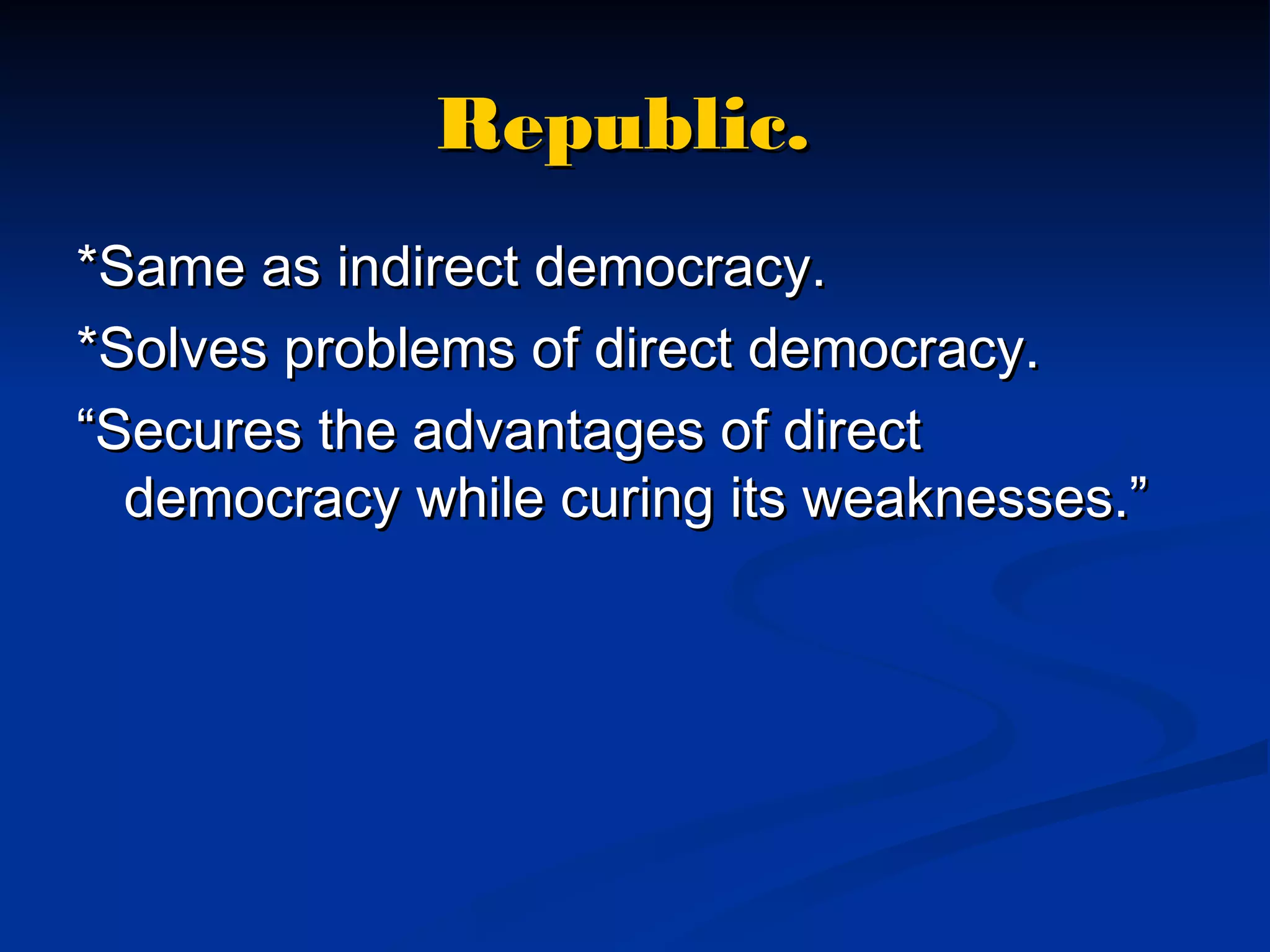 Republic.

*Same as indirect democracy.

*Solves problems of direct democracy.

“Secures the advantages of direct democracy while curing its weaknesses.”